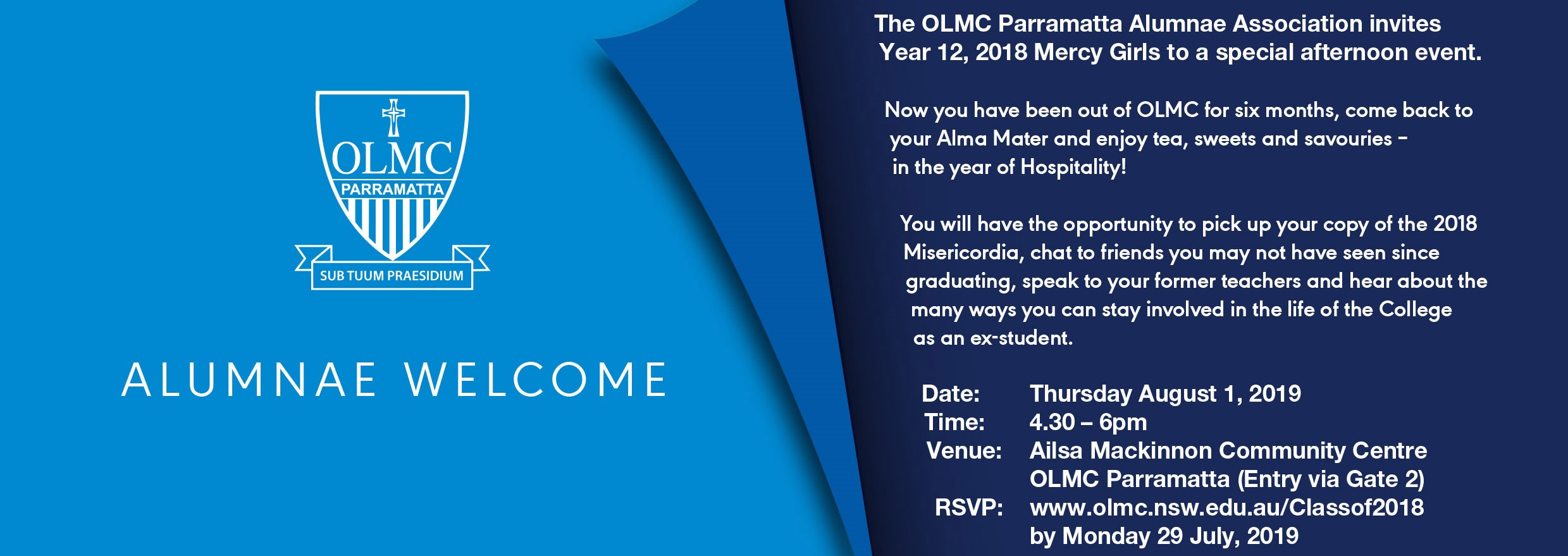 OLMC
PARRAMATTA
SUB TUUM PRAESIDIUM

ALUMNAE WELCOME

The OLMC Parramatta Alumnae Association invites Year 12, 2018 Mercy Girls to a special afternoon event.

Now you have been out of OLMC for six months, come back to your Alma Mater and enjoy tea, sweets and savouries – in the year of Hospitality!

You will have the opportunity to pick up your copy of the 2018 Misericordia, chat to friends you may not have seen since graduating, speak to your former teachers and hear about the many ways you can stay involved in the life of the College as an ex-student.

Date: Thursday August 1, 2019
Time: 4.30 – 6pm
Venue: Ailsa Mackinnon Community Centre
OLMC Parramatta (Entry via Gate 2)
RSVP: www.olmc.nsw.edu.au/Classof2018
by Monday 29 July, 2019